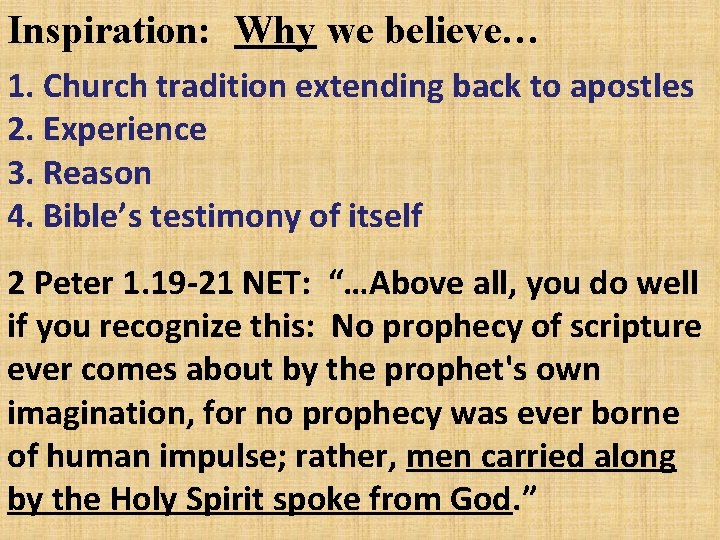 Inspiration: Why we believe…

1. Church tradition extending back to apostles
2. Experience
3. Reason
4. Bible's testimony of itself

2 Peter 1.19-21 NET: "…Above all, you do well if you recognize this: No prophecy of scripture ever comes about by the prophet's own imagination, for no prophecy was ever borne of human impulse; rather, men carried along by the Holy Spirit spoke from God."